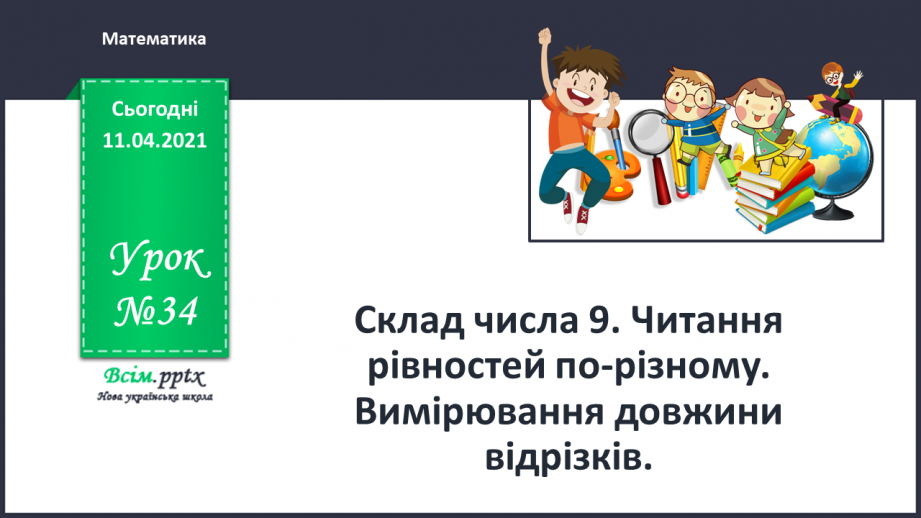 Математика

Сьогодні
11.04.2021

Урок
№34

Всім.pptx
Нова українська школа

Склад числа 9. Читання рівностей по-різному. Вимірювання довжини відрізків.